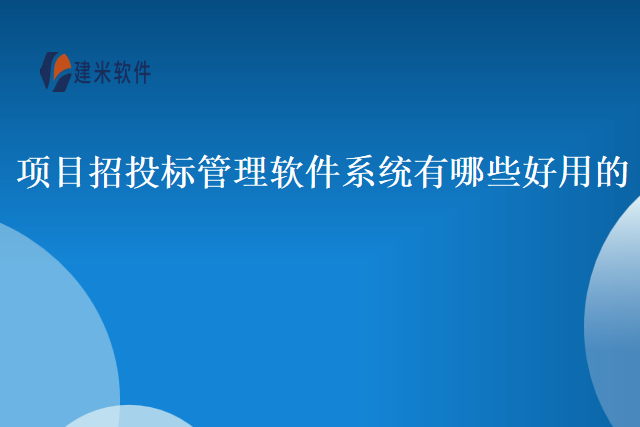 建米软件

项目招投标管理软件系统有哪些好用的